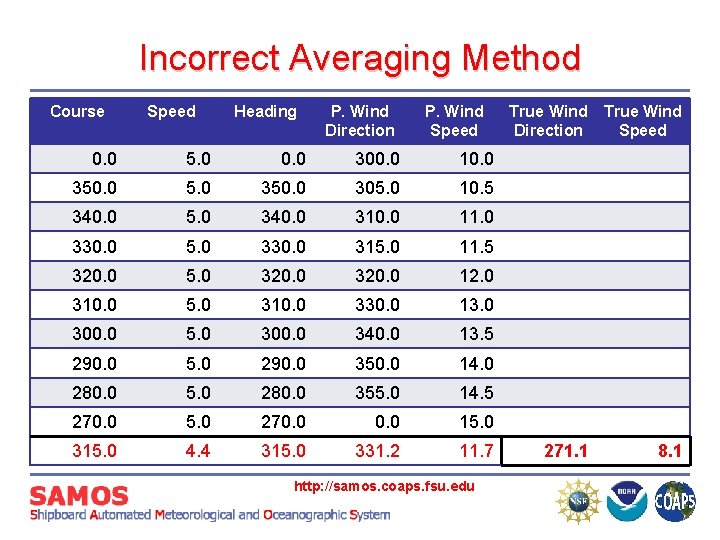 Incorrect Averaging Method

| Course | Speed | Heading | P. Wind Direction | P. Wind Speed | True Wind Direction | True Wind Speed |
|---|---|---|---|---|---|---|
| 0.0 | 5.0 | 0.0 | 300.0 | 10.0 | | |
| 350.0 | 5.0 | 350.0 | 305.0 | 10.5 | | |
| 340.0 | 5.0 | 340.0 | 310.0 | 11.0 | | |
| 330.0 | 5.0 | 330.0 | 315.0 | 11.5 | | |
| 320.0 | 5.0 | 320.0 | 320.0 | 12.0 | | |
| 310.0 | 5.0 | 310.0 | 330.0 | 13.0 | | |
| 300.0 | 5.0 | 300.0 | 340.0 | 13.5 | | |
| 290.0 | 5.0 | 290.0 | 350.0 | 14.0 | | |
| 280.0 | 5.0 | 280.0 | 355.0 | 14.5 | | |
| 270.0 | 5.0 | 270.0 | 0.0 | 15.0 | | |
| 315.0 | 4.4 | 315.0 | 331.2 | 11.7 | 271.1 | 8.1 |

SAMOS
Shipboard Automated Meteorological and Oceanographic System

http://samos.coaps.fsu.edu

NSF NOAA COAPS